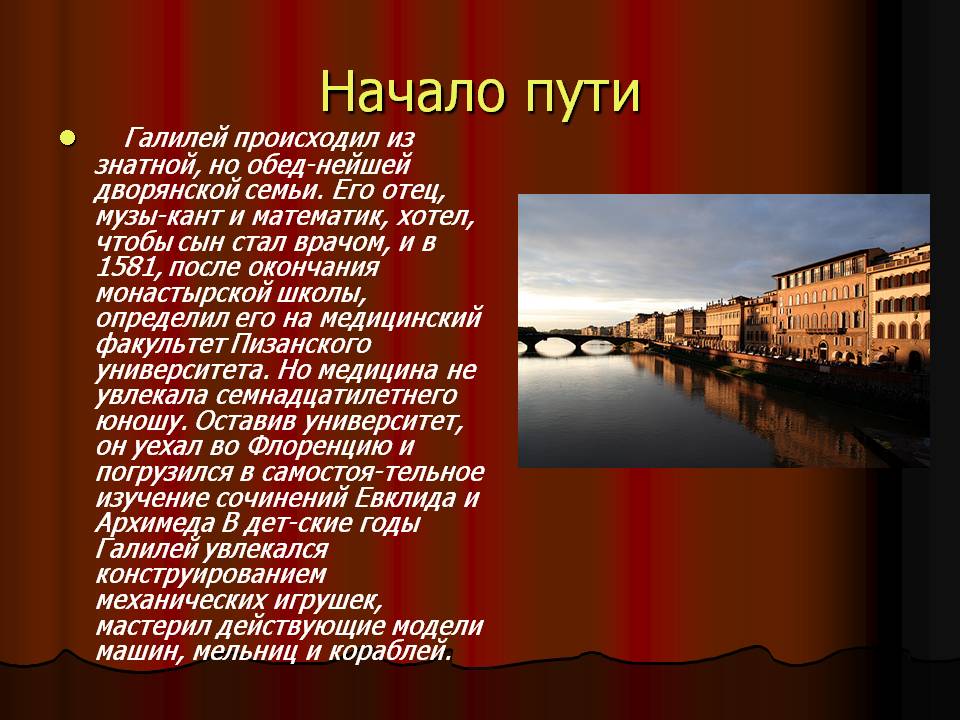 Начало пути

Галилей происходил из знатной, но обед-нейшей дворянской семьи. Его отец, музы-кант и математик, хотел, чтобы сын стал врачом, и в 1581, после окончания монастырской школы, определил его на медицинский факультет Пизанского университета. Но медицина не увлекала семнадцатилетнего юношу. Оставив университет, он уехал во Флоренцию и погрузился в самостоя-тельное изучение сочинений Евклида и Архимеда В дет-ские годы Галилей увлекался конструированием механических игрушек, мастерил действующие модели машин, мельниц и кораблей.